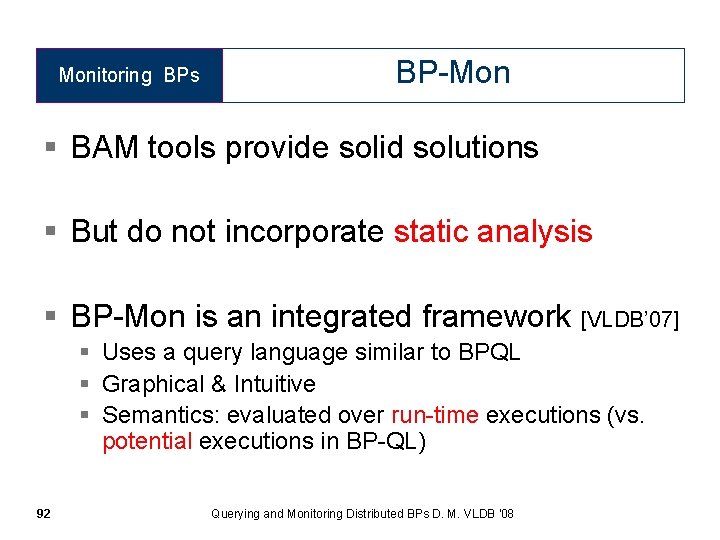 Monitoring BPs

BP-Mon

▪ BAM tools provide solid solutions

▪ But do not incorporate static analysis

▪ BP-Mon is an integrated framework [VLDB'07]
▪ Uses a query language similar to BPQL
▪ Graphical & Intuitive
▪ Semantics: evaluated over run-time executions (vs. potential executions in BP-QL)

92

Querying and Monitoring Distributed BPs D. M. VLDB '08